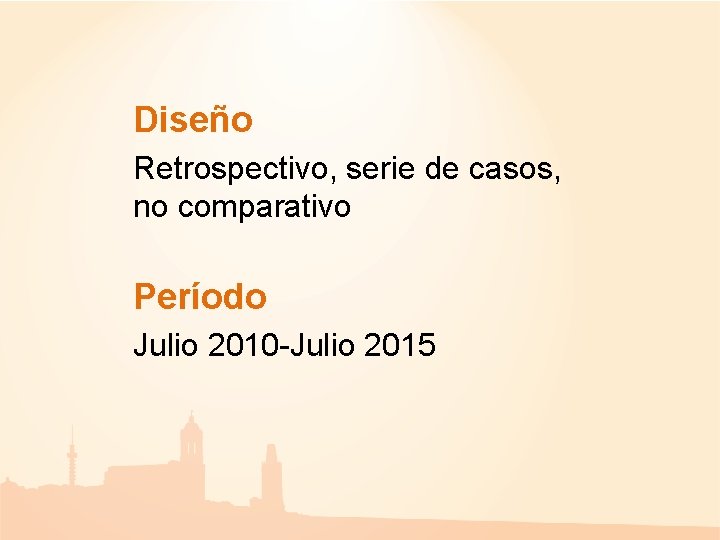 Diseño

Retrospectivo, serie de casos, no comparativo

Período

Julio 2010-Julio 2015